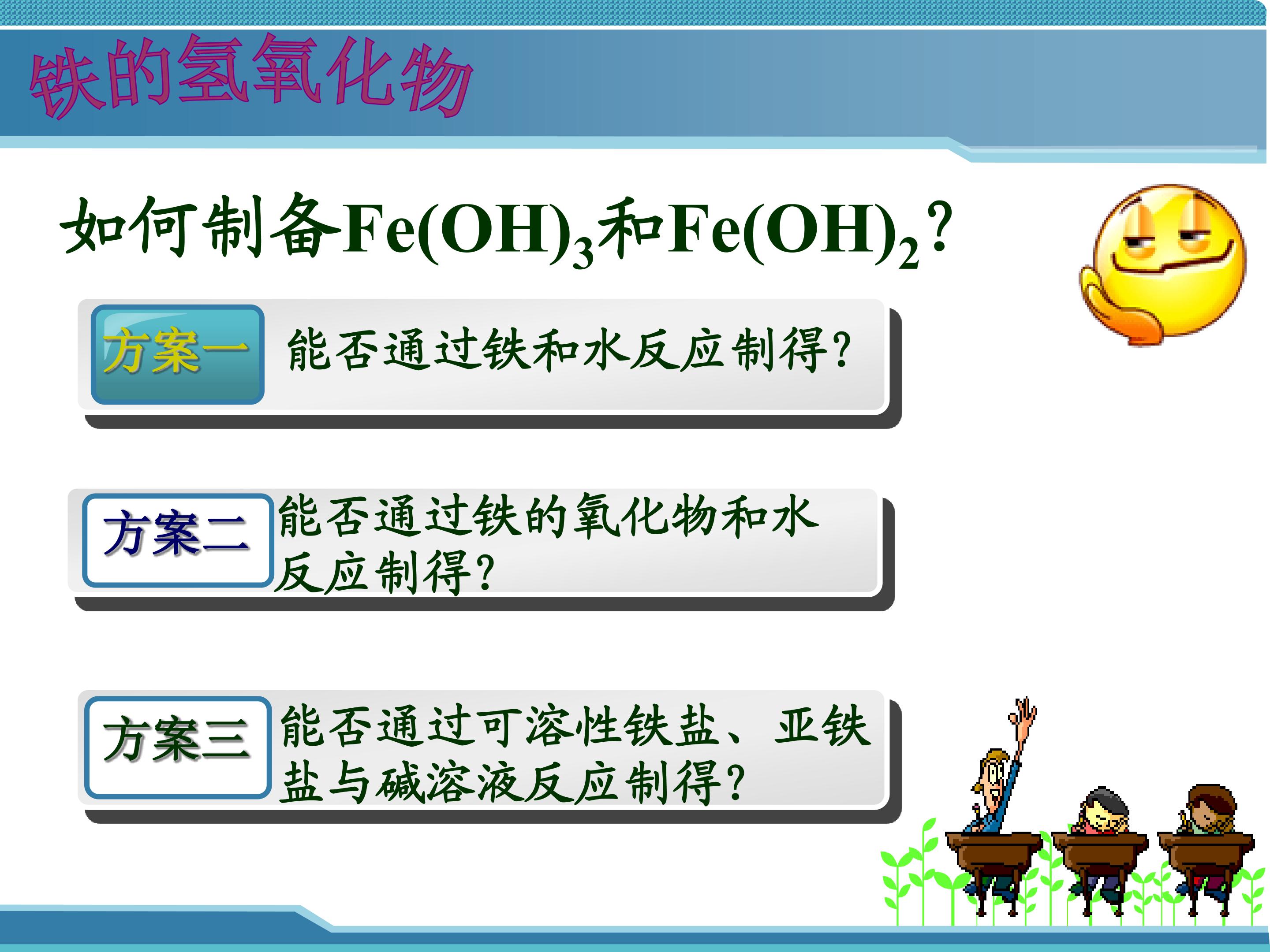 铁的氢氧化物

如何制备$Fe(OH)_3$和$Fe(OH)_2$?

方案一 能否通过铁和水反应制得?

方案二 能否通过铁的氧化物和水反应制得?

方案三 能否通过可溶性铁盐、亚铁盐与碱溶液反应制得?